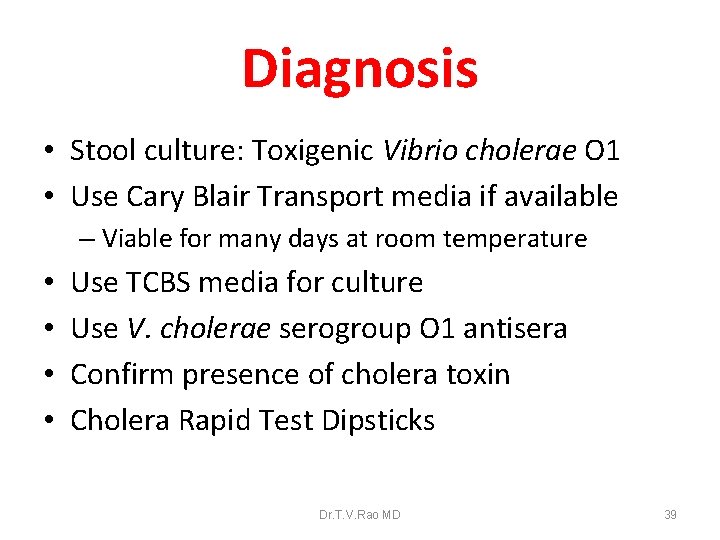 Diagnosis

• Stool culture: Toxigenic Vibrio cholerae O1
• Use Cary Blair Transport media if available
– Viable for many days at room temperature
• Use TCBS media for culture
• Use V. cholerae serogroup O1 antisera
• Confirm presence of cholera toxin
• Cholera Rapid Test Dipsticks

Dr.T.V.Rao MD

39